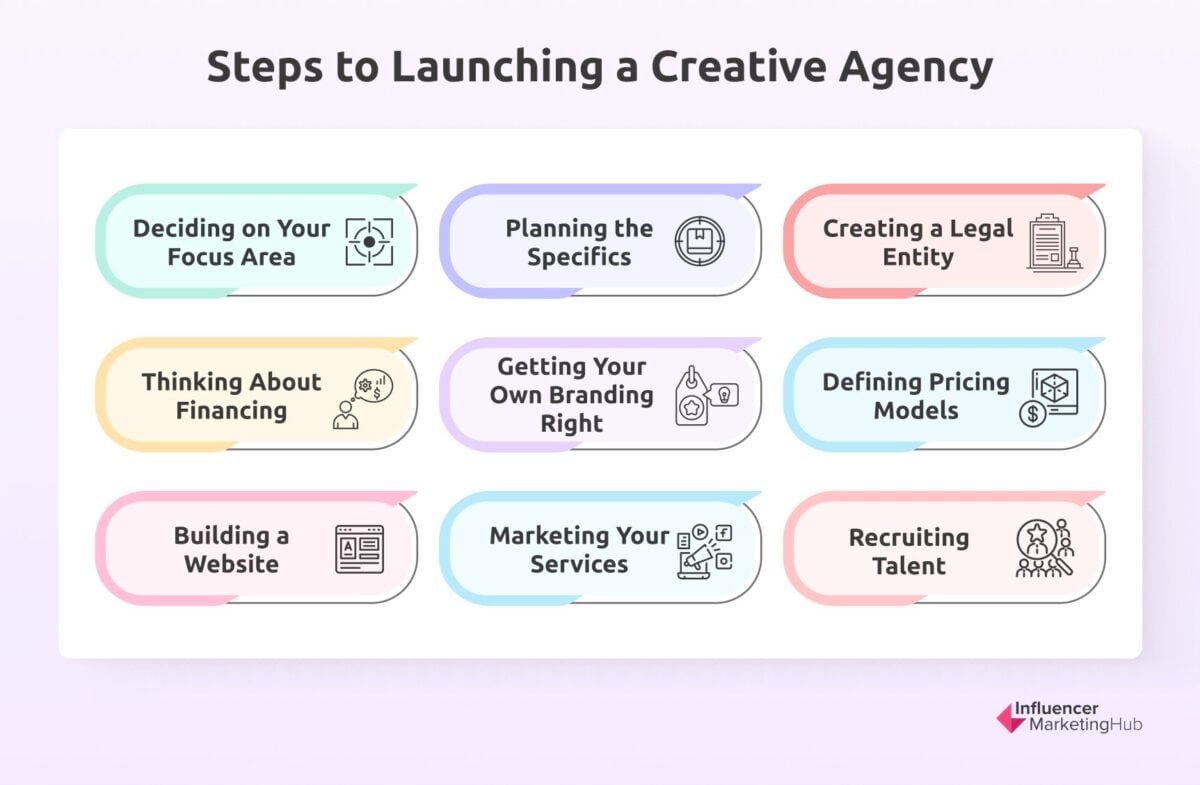 Steps to Launching a Creative Agency

Deciding on Your Focus Area

Planning the Specifics

Creating a Legal Entity

Thinking About Financing

Getting Your Own Branding Right

Defining Pricing Models

Building a Website

Marketing Your Services

Recruiting Talent

Influencer MarketingHub